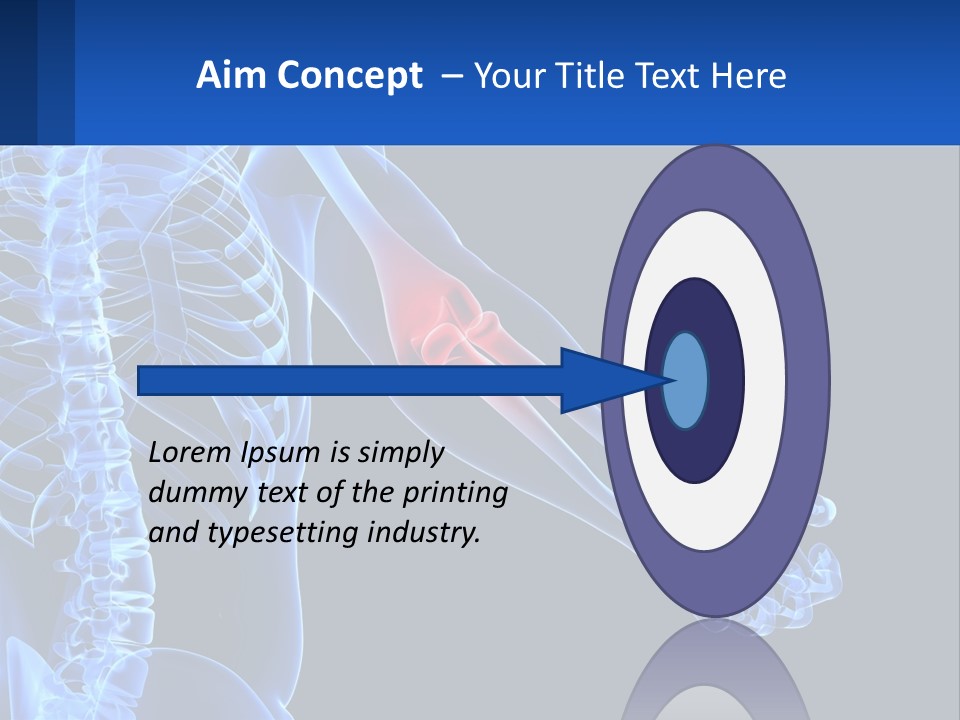 Aim Concept – Your Title Text Here

Lorem Ipsum is simply dummy text of the printing and typesetting industry.